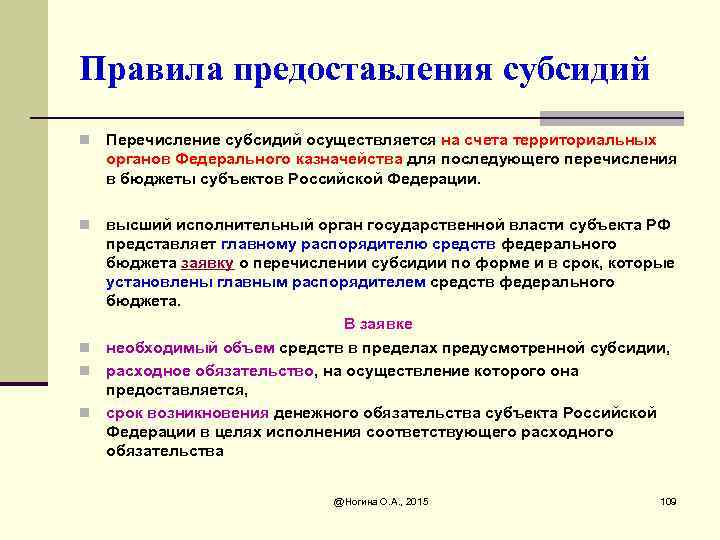 Правила предоставления субсидий

Перечисление субсидий осуществляется на счета территориальных органов Федерального казначейства для последующего перечисления в бюджеты субъектов Российской Федерации.

высший исполнительный орган государственной власти субъекта РФ представляет главному распорядителю средств федерального бюджета заявку о перечислении субсидии по форме и в срок, которые установлены главным распорядителем средств федерального бюджета.

В заявке

необходимый объем средств в пределах предусмотренной субсидии,

расходное обязательство, на осуществление которого она предоставляется,

срок возникновения денежного обязательства субъекта Российской Федерации в целях исполнения соответствующего расходного обязательства

@Ногина О.А., 2015

109